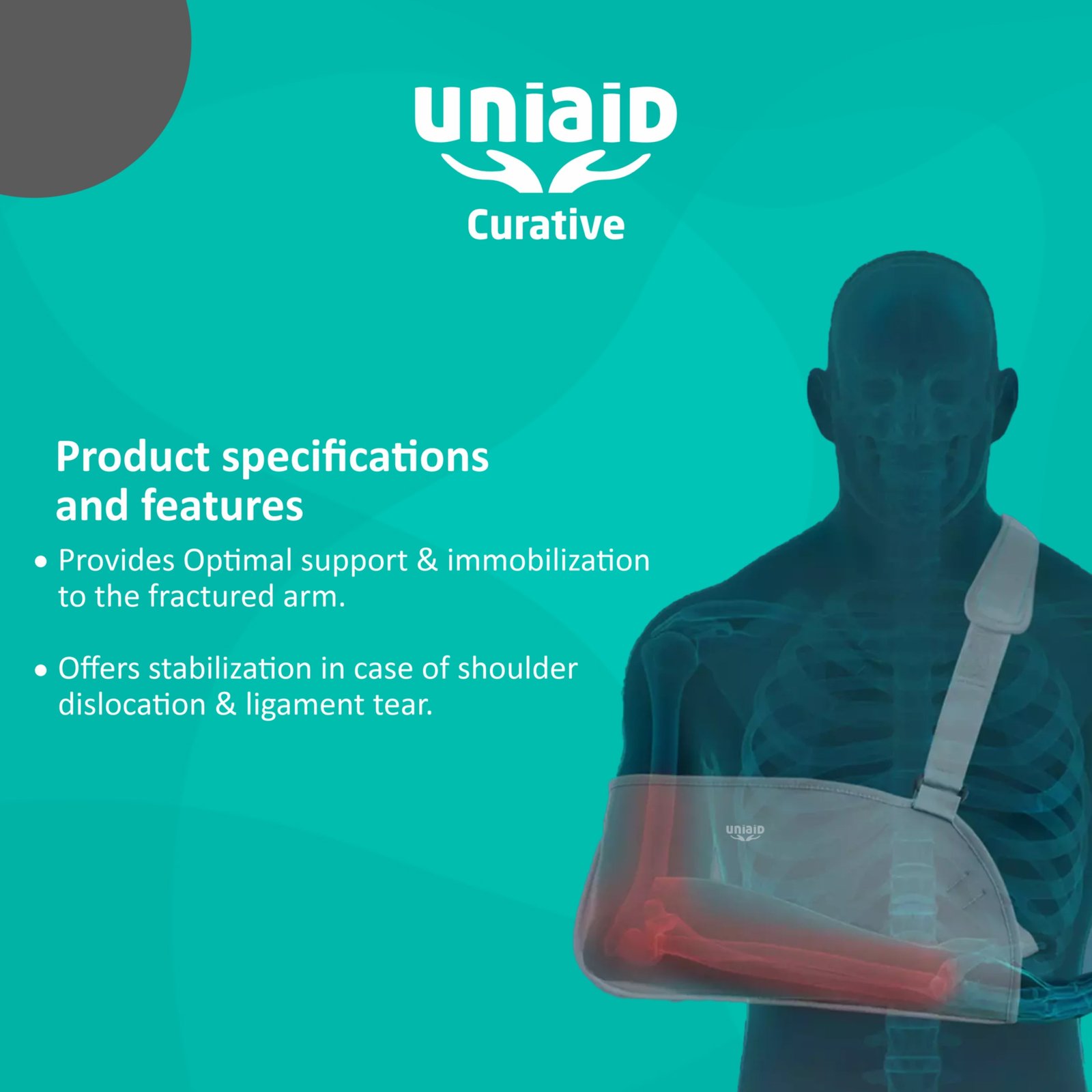 uniaiD

Curative

Product specifications and features

• Provides Optimal support & immobilization to the fractured arm.

• Offers stabilization in case of shoulder dislocation & ligament tear.

uniaiD